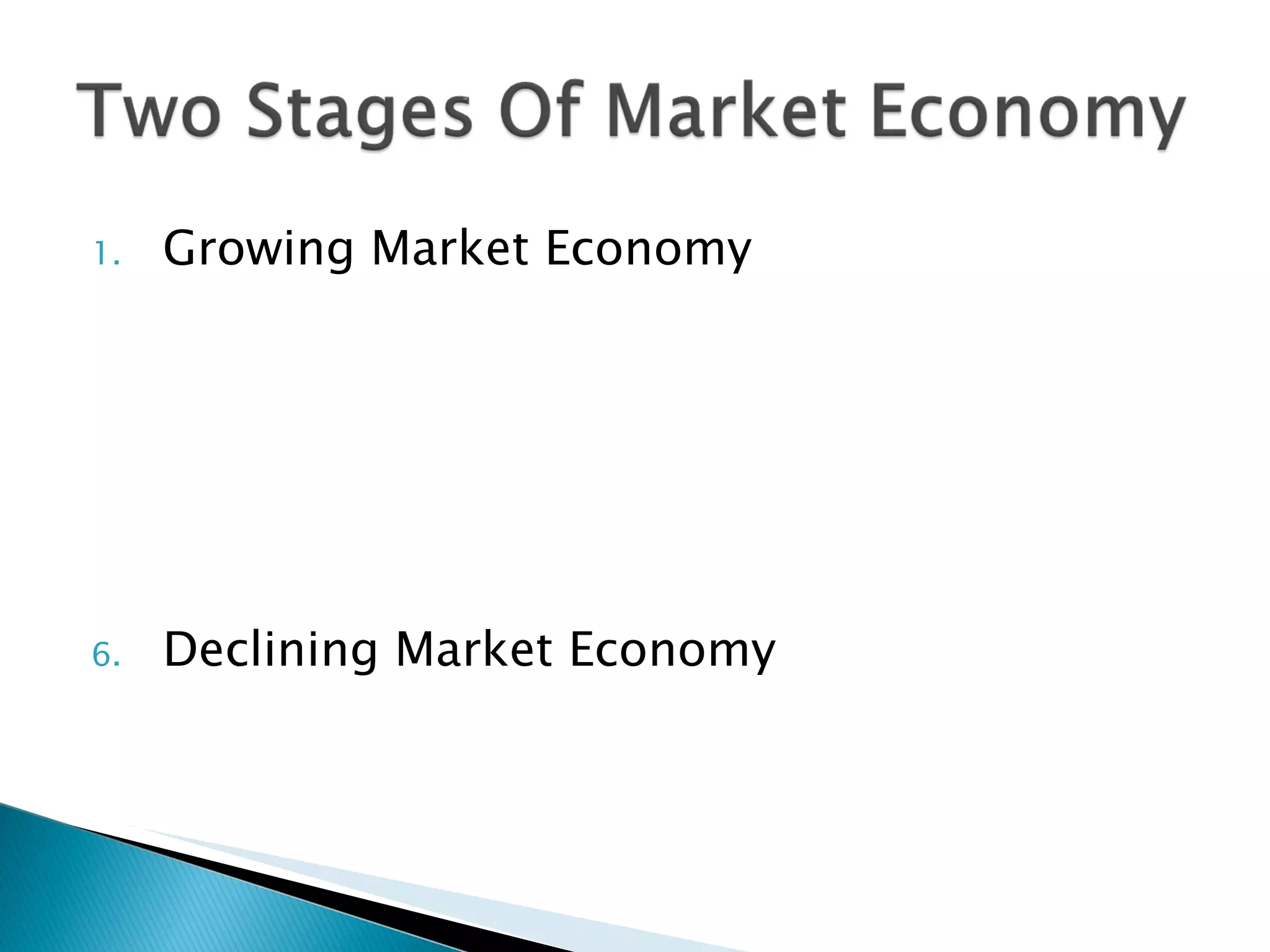 Two Stages Of Market Economy

1. Growing Market Economy

6. Declining Market Economy